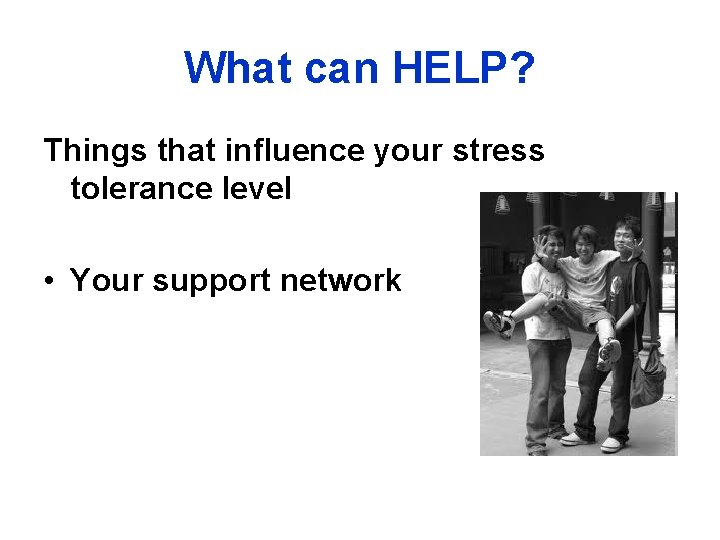 What can HELP?

Things that influence your stress tolerance level

• Your support network